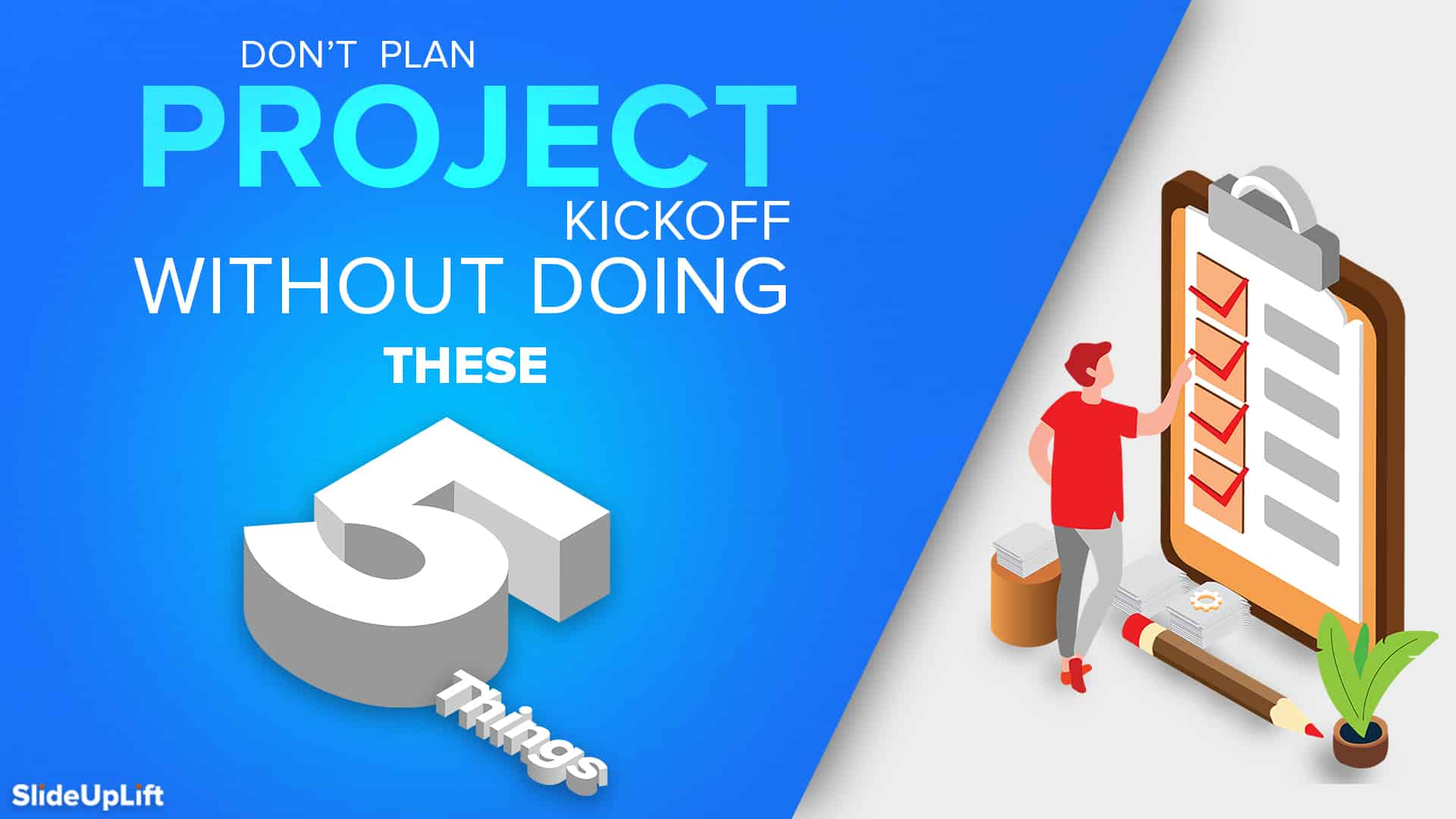 DON'T PLAN
PROJECT
KICKOFF
WITHOUT DOING
THESE
5
Things

SlideUpLift